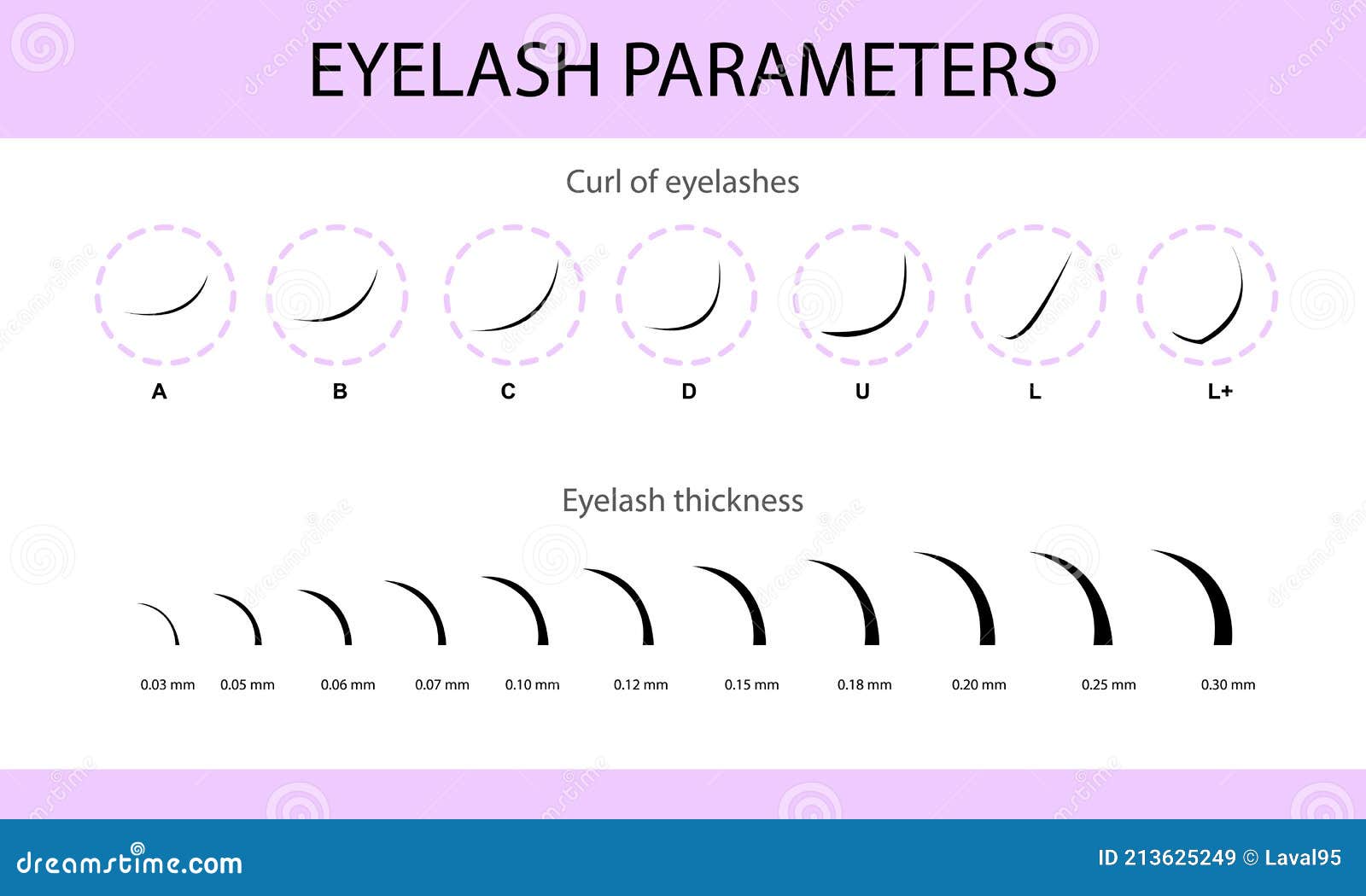 EYELASH PARAMETERS

Curl of eyelashes

A B C D U L L+

Eyelash thickness

0.03 mm 0.05 mm 0.06 mm 0.07 mm 0.10 mm 0.12 mm 0.15 mm 0.18 mm 0.20 mm 0.25 mm 0.30 mm

dreamstime.com

ID 213625249 © Laval95